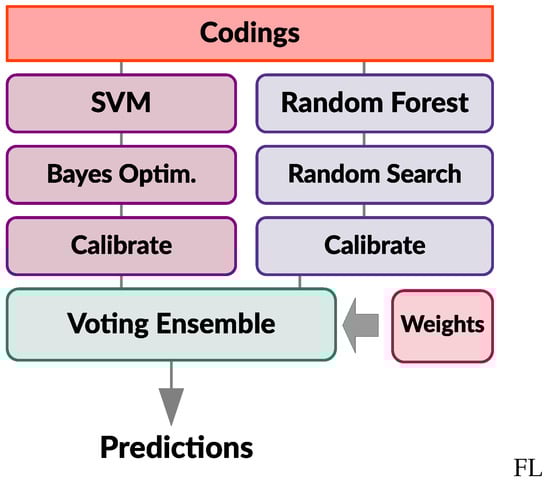 Codings

SVM

Bayes Optim.

Calibrate

Random Forest

Random Search

Calibrate

Voting Ensemble

Weights

Predictions

FL